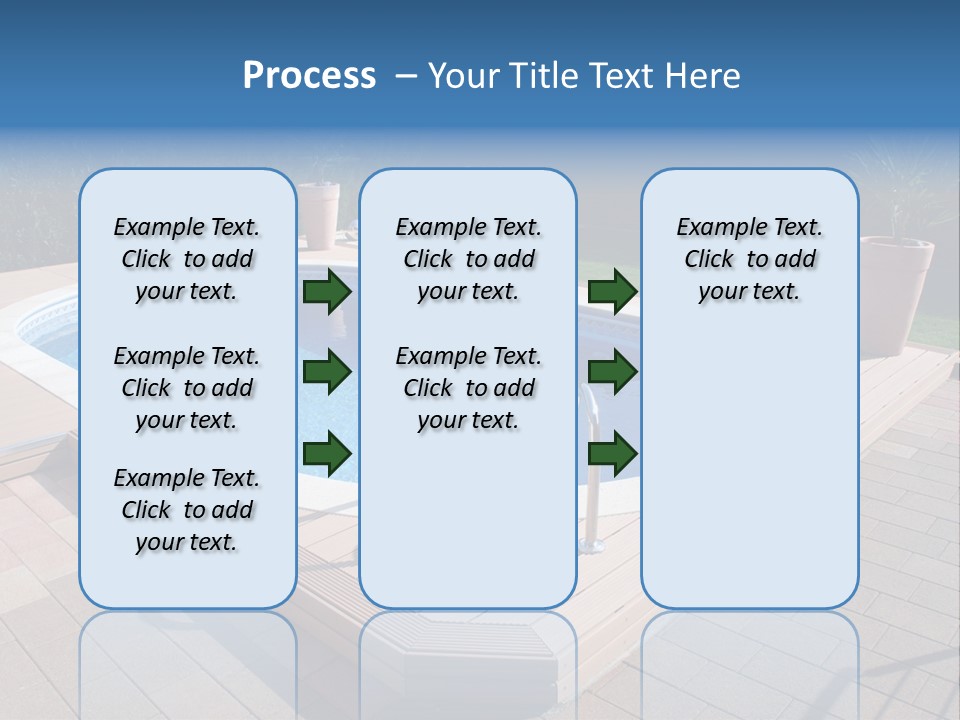 Process – Your Title Text Here

Example Text. Click to add your text.

Example Text. Click to add your text.

Example Text. Click to add your text.

Example Text. Click to add your text.

Example Text. Click to add your text.

Example Text. Click to add your text.